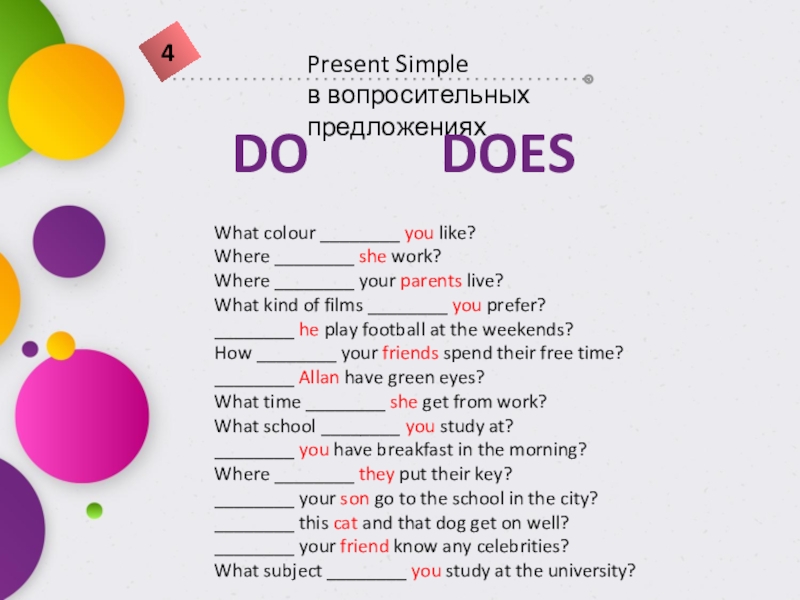 4

Present Simple
в вопросительных предложениях

DO DOES

What colour ________ you like?
Where ________ she work?
Where ________ your parents live?
What kind of films ________ you prefer?
________ he play football at the weekends?
How ________ your friends spend their free time?
________ Allan have green eyes?
What time ________ she get from work?
What school ________ you study at?
________ you have breakfast in the morning?
Where ________ they put their key?
________ your son go to the school in the city?
________ this cat and that dog get on well?
________ your friend know any celebrities?
What subject ________ you study at the university?